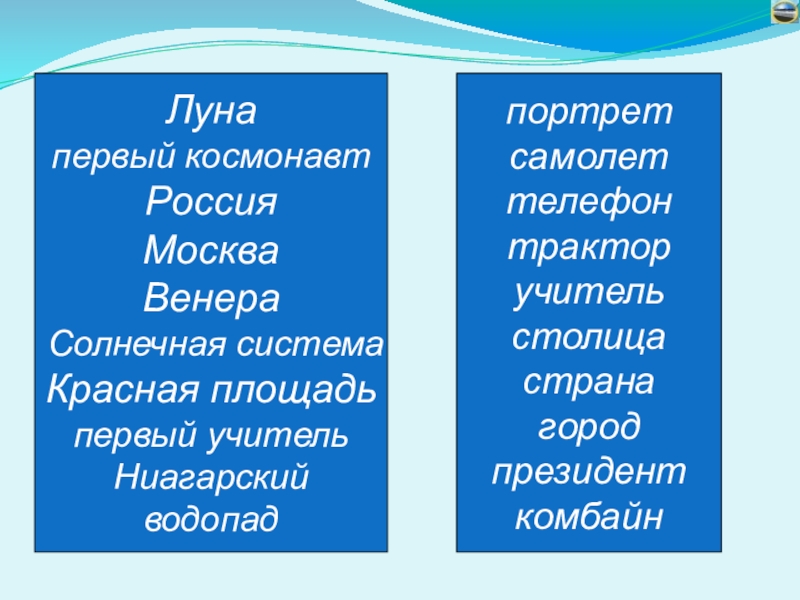 Луна
первый космонавт
Россия
Москва
Венера
Солнечная система
Красная площадь
первый учитель
Ниагарский водопад

портрет
самолет
телефон
трактор
учитель
столица
страна
город
президент
комбайн